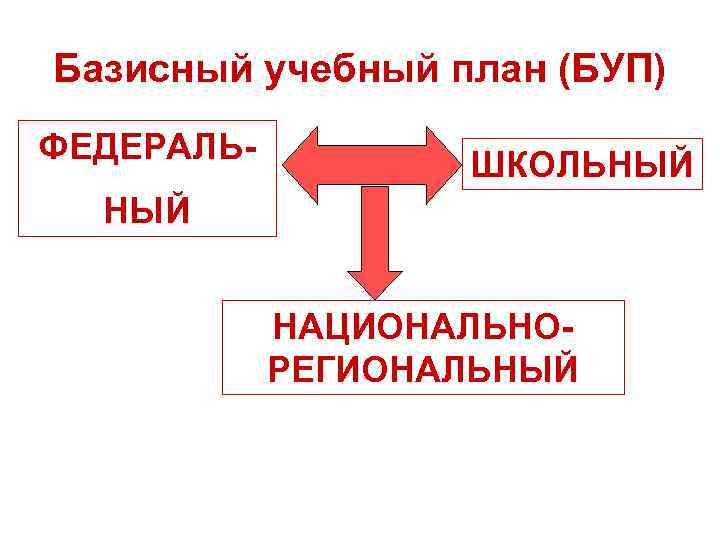 Базисный учебный план (БУП)

ФЕДЕРАЛЬНЫЙ

ШКОЛЬНЫЙ

НАЦИОНАЛЬНО-РЕГИОНАЛЬНЫЙ